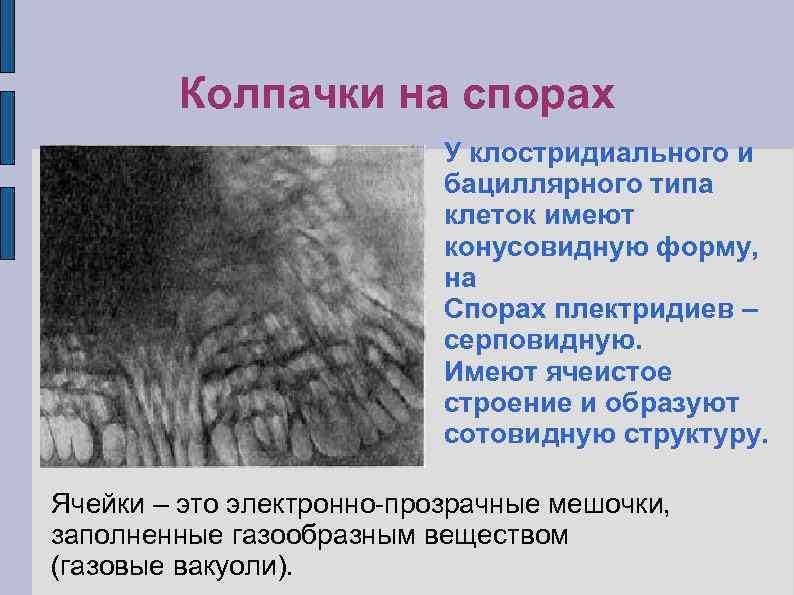 Колпачки на спорах

У клостридиального и бациллярного типа клеток имеют конусовидную форму, на
Спорах плектридиев – серповидную.
Имеют ячеистое строение и образуют сотовидную структуру.

Ячейки – это электронно-прозрачные мешочки, заполненные газообразным веществом (газовые вакуоли).